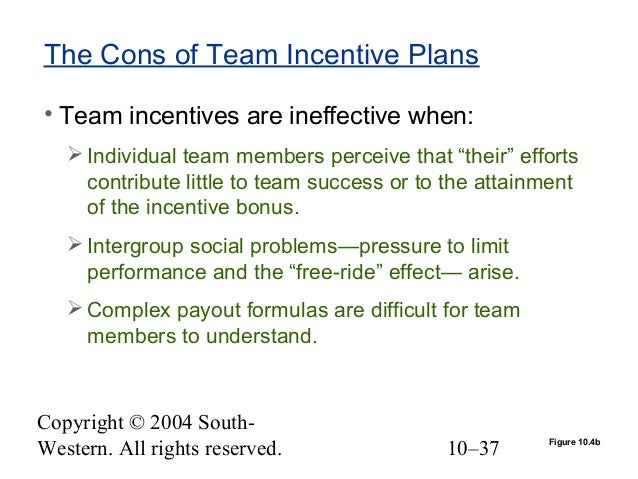 The Cons of Team Incentive Plans

• Team incentives are ineffective when:

➢ Individual team members perceive that “their” efforts contribute little to team success or to the attainment of the incentive bonus.

➢ Intergroup social problems—pressure to limit performance and the “free-ride” effect— arise.

➢ Complex payout formulas are difficult for team members to understand.

Copyright © 2004 South-Western. All rights reserved.

10–37

Figure 10.4b